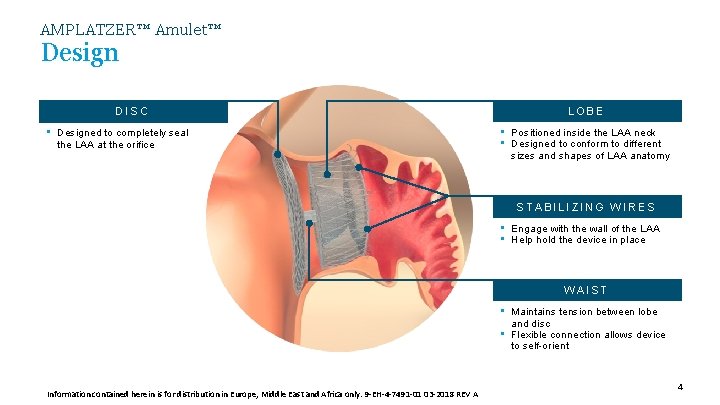 AMPLATZER™ Amulet™
Design

DISC
▪ Designed to completely seal the LAA at the orifice

LOBE
▪ Positioned inside the LAA neck
▪ Designed to conform to different sizes and shapes of LAA anatomy

STABILIZING WIRES
▪ Engage with the wall of the LAA
▪ Help hold the device in place

WAIST
▪ Maintains tension between lobe and disc
▪ Flexible connection allows device to self-orient

Information contained herein is for distribution in Europe, Middle East and Africa only. 9-EH-4-7491-01 03-2018 REV A

4